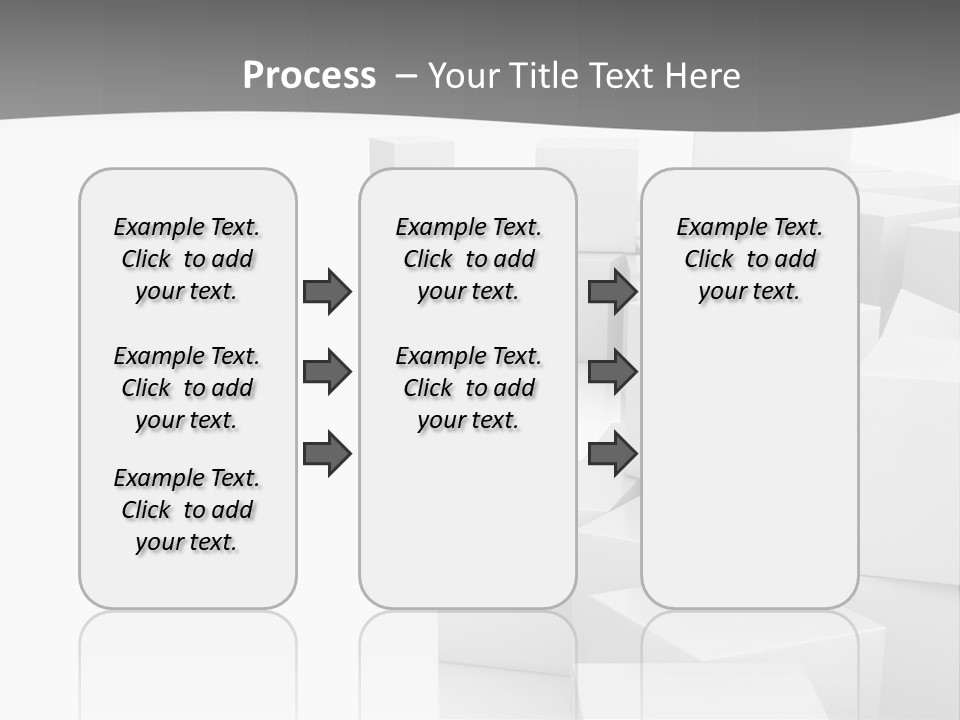 Process – Your Title Text Here

Example Text. Click to add your text.

Example Text. Click to add your text.

Example Text. Click to add your text.

Example Text. Click to add your text.

Example Text. Click to add your text.

Example Text. Click to add your text.